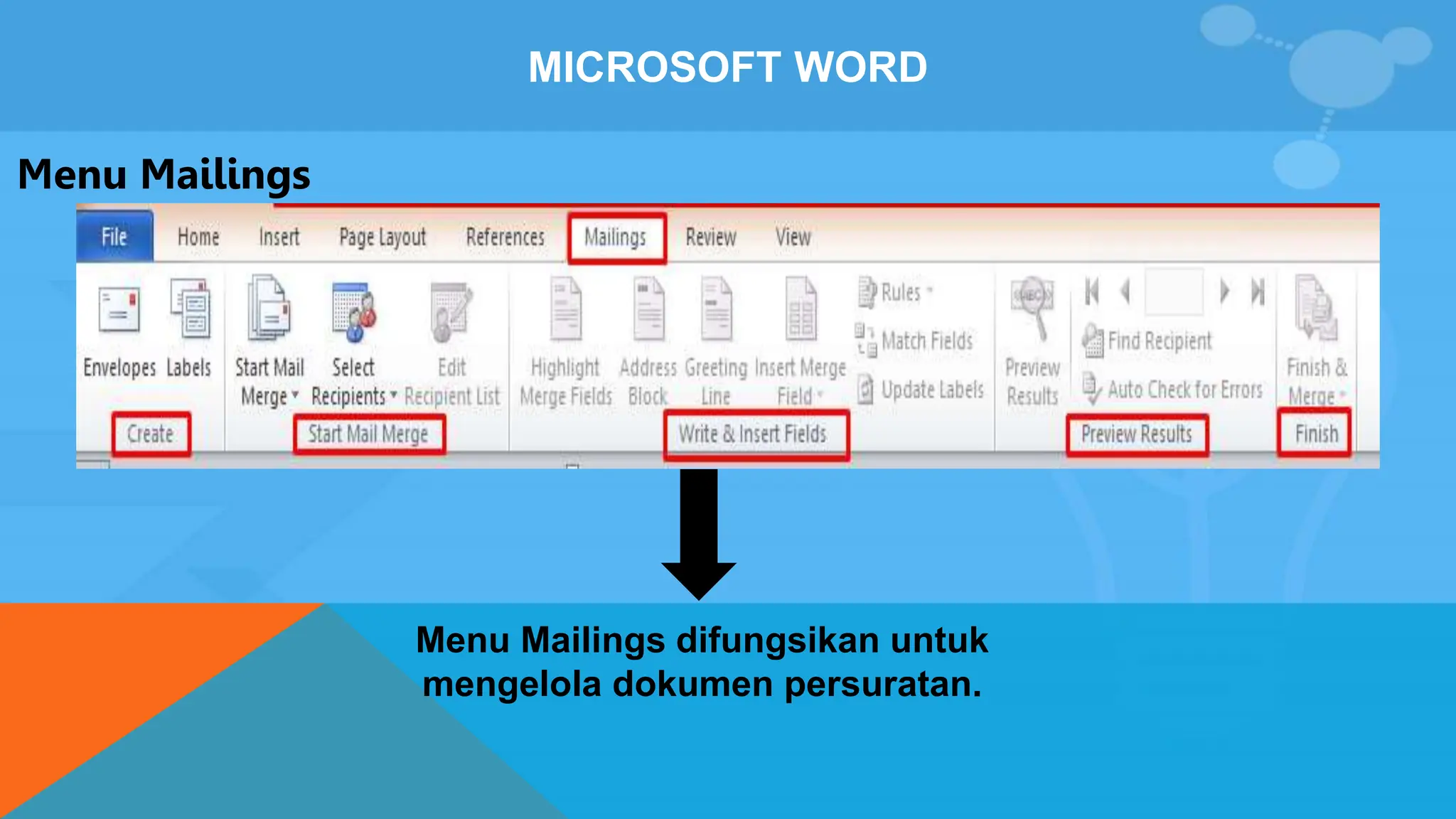 MICROSOFT WORD

Menu Mailings

File Home Insert Page Layout References Mailings Review View

Envelopes Labels
Create

Start Mail Merge Select Recipients Edit Recipient List
Start Mail Merge

Highlight Merge Fields Address Block Greeting Line Insert Merge Field Rules Match Fields Update Labels
Write & Insert Fields

Preview Results Find Recipient Auto Check for Errors
Preview Results

Finish & Merge
Finish

Menu Mailings difungsikan untuk mengelola dokumen persuratan.